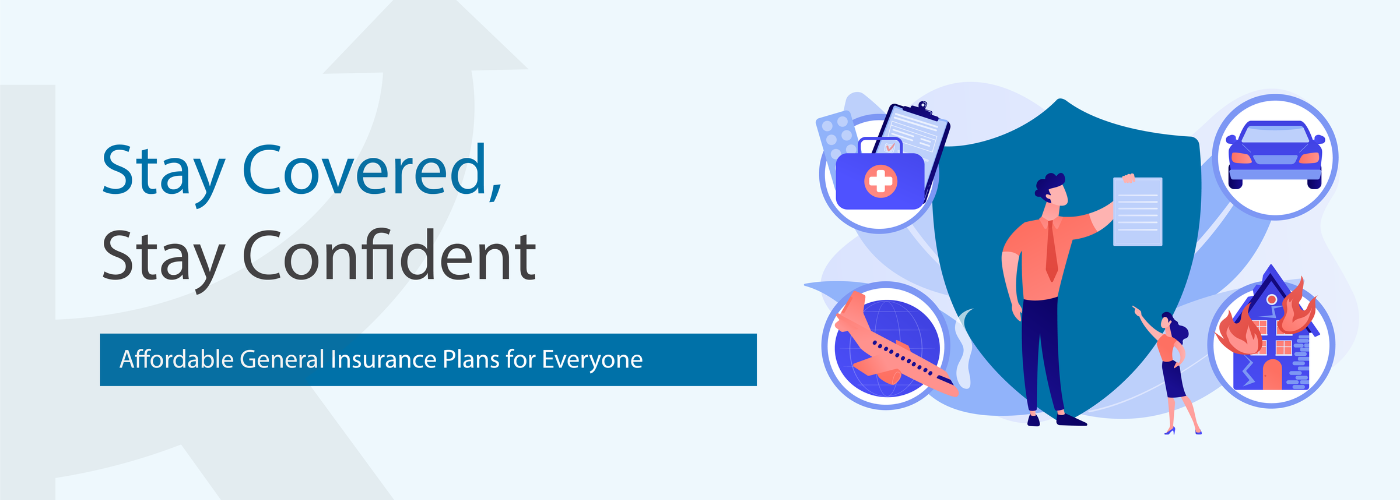 Stay Covered,
Stay Confident

Affordable General Insurance Plans for Everyone